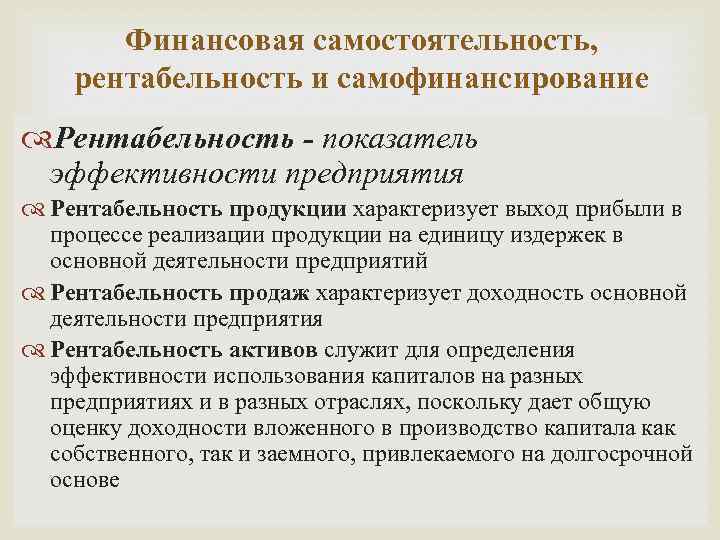 Финансовая самостоятельность, рентабельность и самофинансирование

Рентабельность - показатель эффективности предприятия

Рентабельность продукции характеризует выход прибыли в процессе реализации продукции на единицу издержек в основной деятельности предприятий

Рентабельность продаж характеризует доходность основной деятельности предприятия

Рентабельность активов служит для определения эффективности использования капиталов на разных предприятиях и в разных отраслях, поскольку дает общую оценку доходности вложенного в производство капитала как собственного, так и заемного, привлекаемого на долгосрочной основе